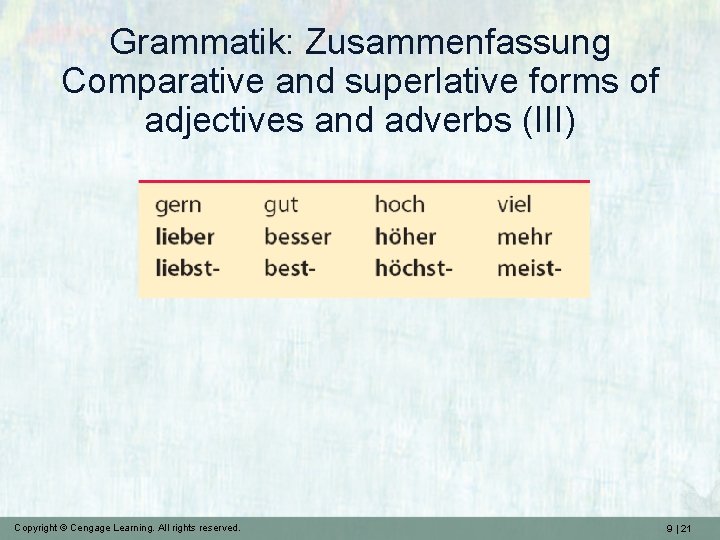 Grammatik: Zusammenfassung
Comparative and superlative forms of adjectives and adverbs (III)

| gern | gut | hoch | viel |
|---|---|---|---|
| lieber | besser | höher | mehr |
| liebst- | best- | höchst- | meist- |

Copyright © Cengage Learning. All rights reserved.

9 | 21